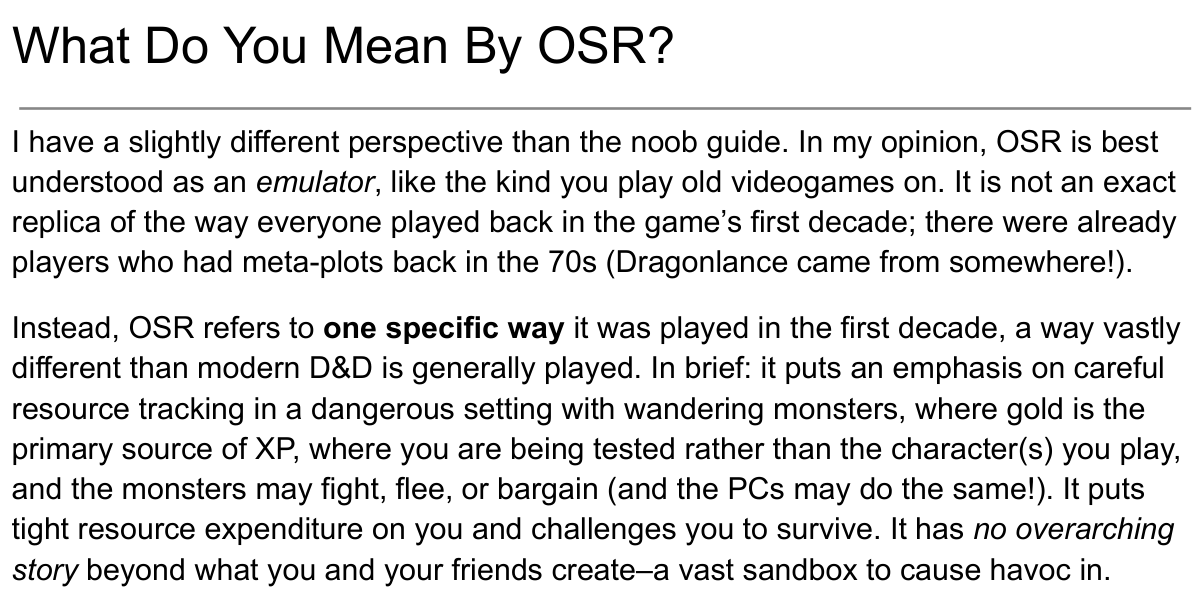 What Do You Mean By OSR?

I have a slightly different perspective than the noob guide. In my opinion, OSR is best understood as an emulator, like the kind you play old videogames on. It is not an exact replica of the way everyone played back in the game's first decade; there were already players who had meta-plots back in the 70s (Dragonlance came from somewhere!).

Instead, OSR refers to one specific way it was played in the first decade, a way vastly different than modern D&D is generally played. In brief: it puts an emphasis on careful resource tracking in a dangerous setting with wandering monsters, where gold is the primary source of XP, where you are being tested rather than the character(s) you play, and the monsters may fight, flee, or bargain (and the PCs may do the same!). It puts tight resource expenditure on you and challenges you to survive. It has no overarching story beyond what you and your friends create–a vast sandbox to cause havoc in.